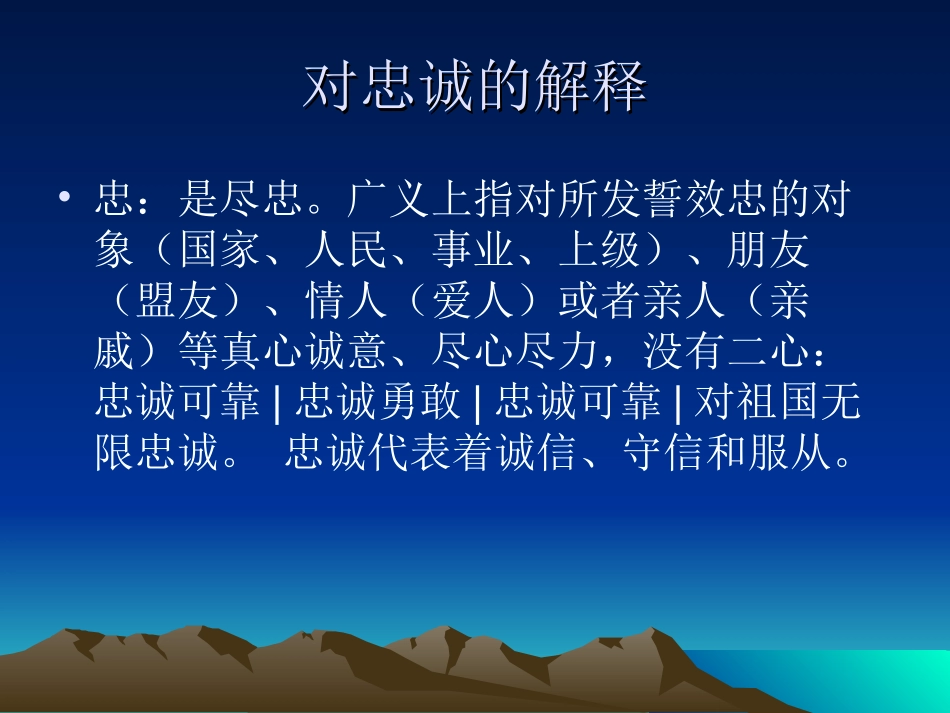 对忠诚的解释

• 忠：是尽忠。广义上指对所发誓效忠的对象（国家、人民、事业、上级）、朋友（盟友）、情人（爱人）或者亲人（亲戚）等真心诚意、尽心尽力，没有二心：忠诚可靠 | 忠诚勇敢 | 忠诚可靠 | 对祖国无限忠诚。 忠诚代表着诚信、守信和服从。